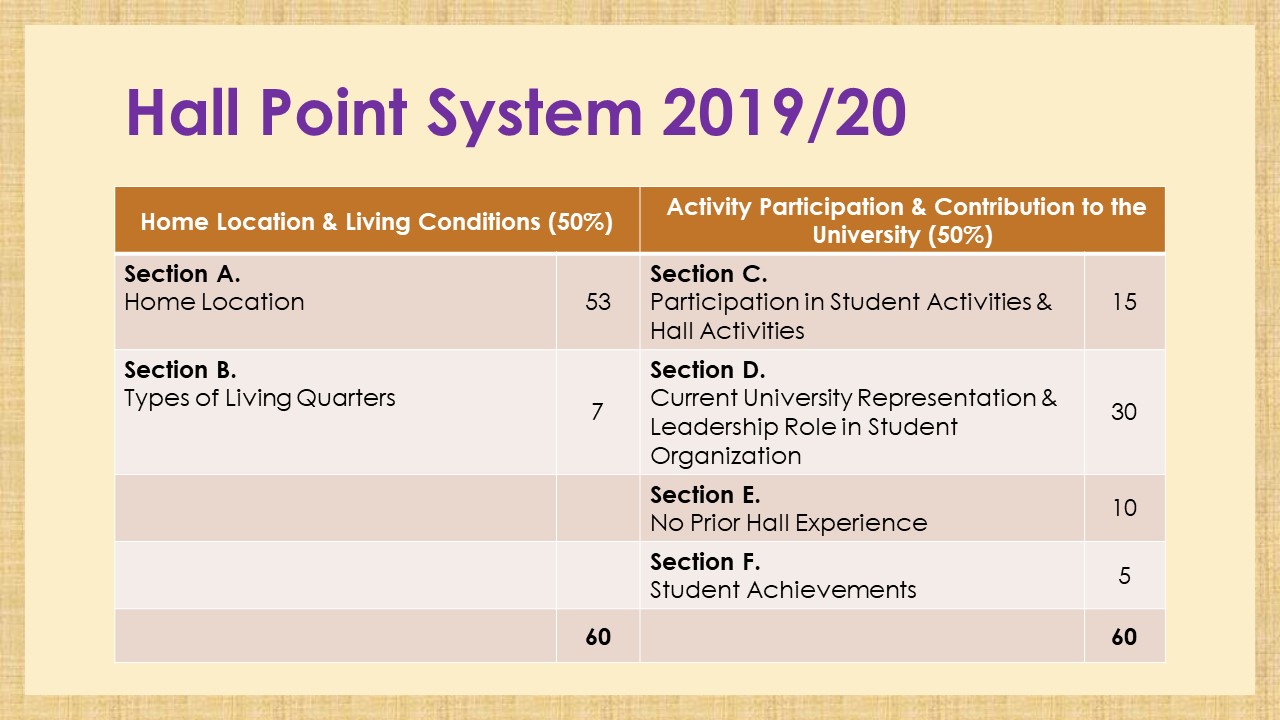 Hall Point System 2019/20

| Home Location & Living Conditions (50%) | | Activity Participation & Contribution to the University (50%) | |
|---|---|---|---|
| **Section A.** Home Location | 53 | **Section C.** Participation in Student Activities & Hall Activities | 15 |
| **Section B.** Types of Living Quarters | 7 | **Section D.** Current University Representation & Leadership Role in Student Organization | 30 |
| | | **Section E.** No Prior Hall Experience | 10 |
| | | **Section F.** Student Achievements | 5 |
| | **60** | | **60** |